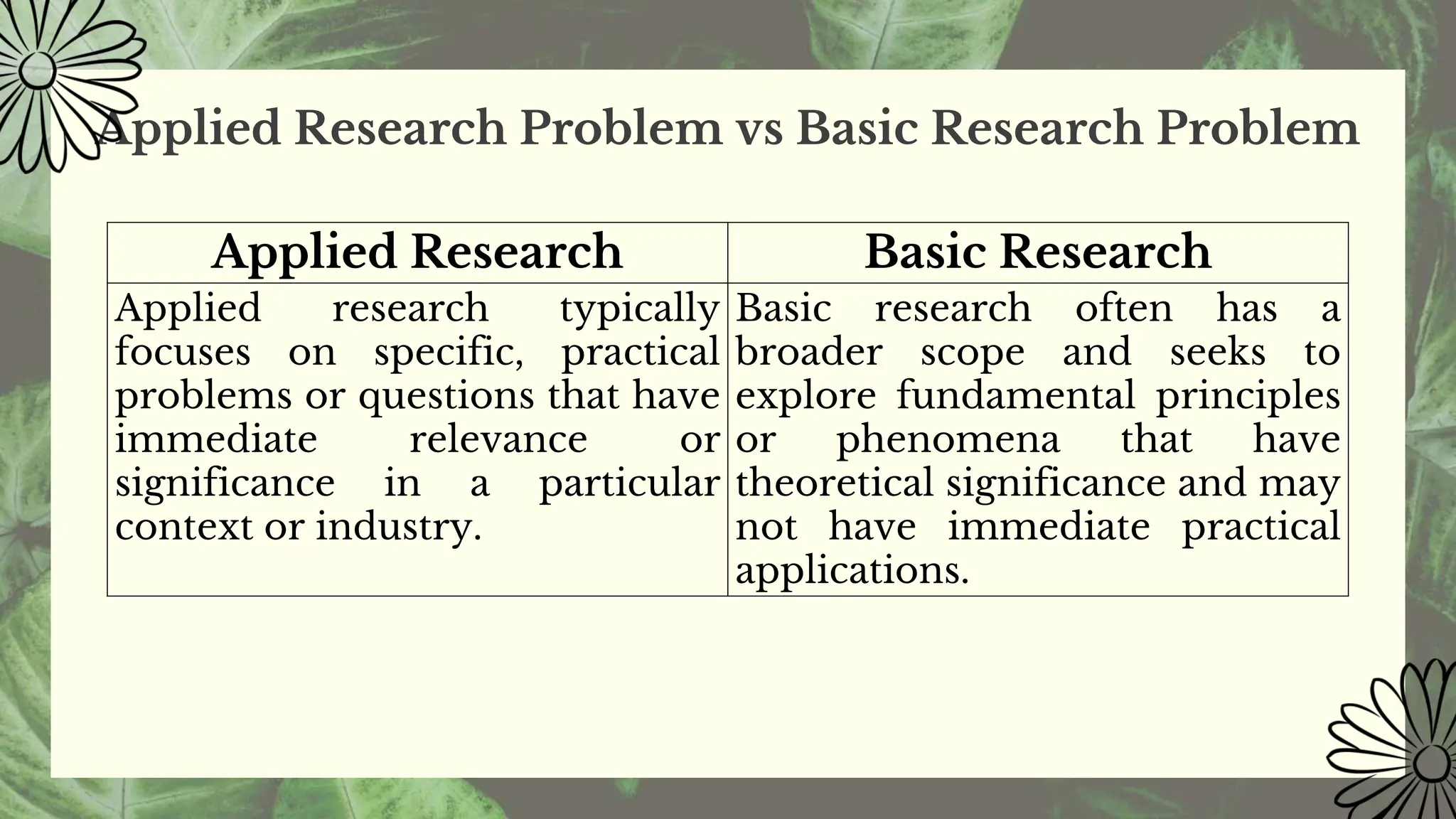 Applied Research Problem vs Basic Research Problem

| Applied Research | Basic Research |
|---|---|
| Applied research typically focuses on specific, practical problems or questions that have immediate relevance or significance in a particular context or industry. | Basic research often has a broader scope and seeks to explore fundamental principles or phenomena that have theoretical significance and may not have immediate practical applications. |